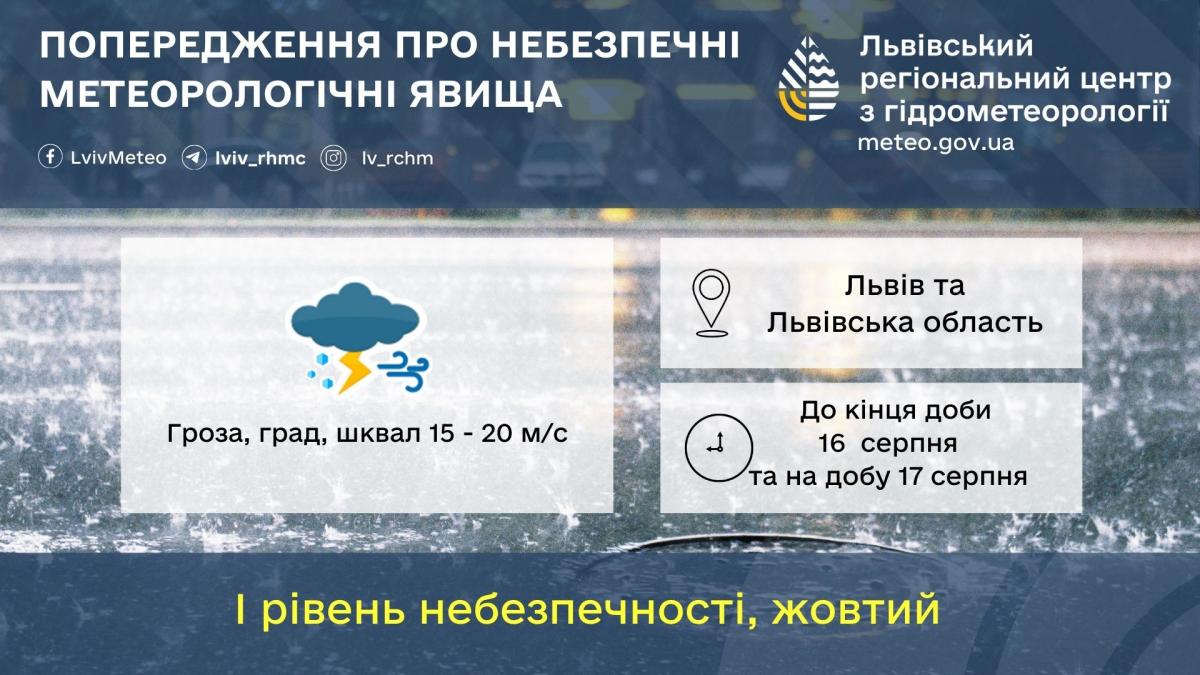 ПОПЕРЕДЖЕННЯ ПРО НЕБЕЗПЕЧНІ МЕТЕОРОЛОГІЧНІ ЯВИЩА

LvivMeteo lviv_rhmc lv_rchm

Львівський регіональний центр з гідрометеорології
meteo.gov.ua

Гроза, град, шквал 15 - 20 м/с

Львів та Львівська область

До кінця доби 16 серпня та на добу 17 серпня

І рівень небезпечності, жовтий